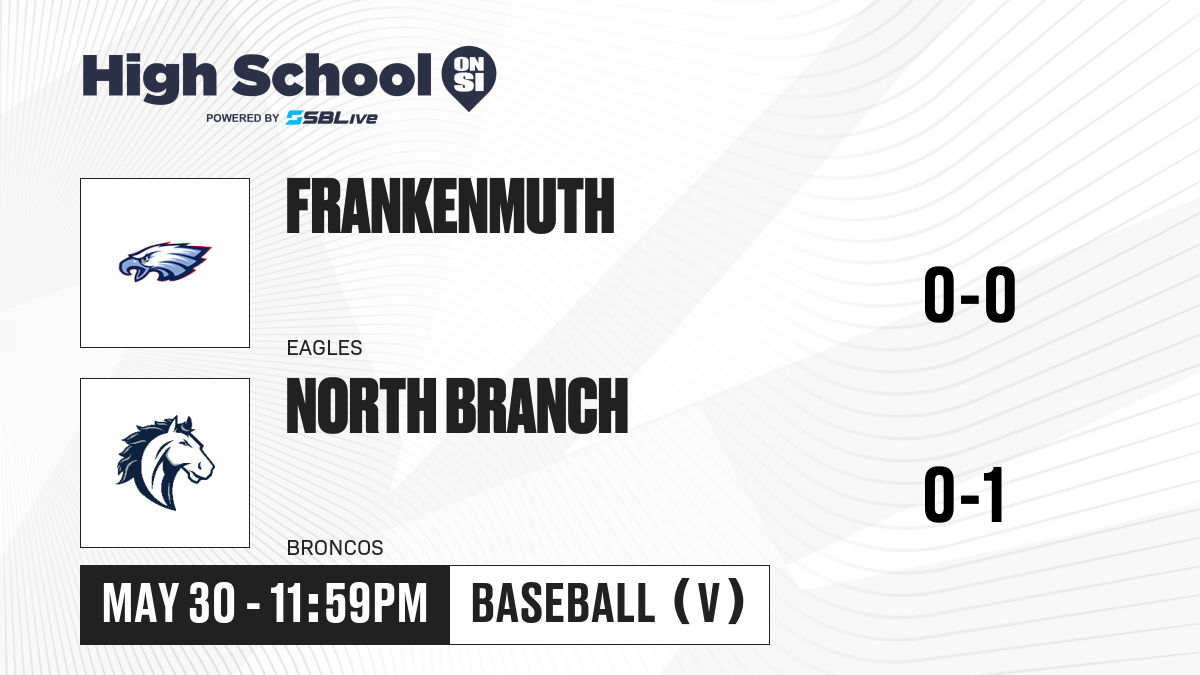 High School ON SI
POWERED BY SBLive

FRANKENMUTH
EAGLES
0-0

NORTH BRANCH
BRONCOS
0-1

MAY 30 - 11:59PM
BASEBALL (V)